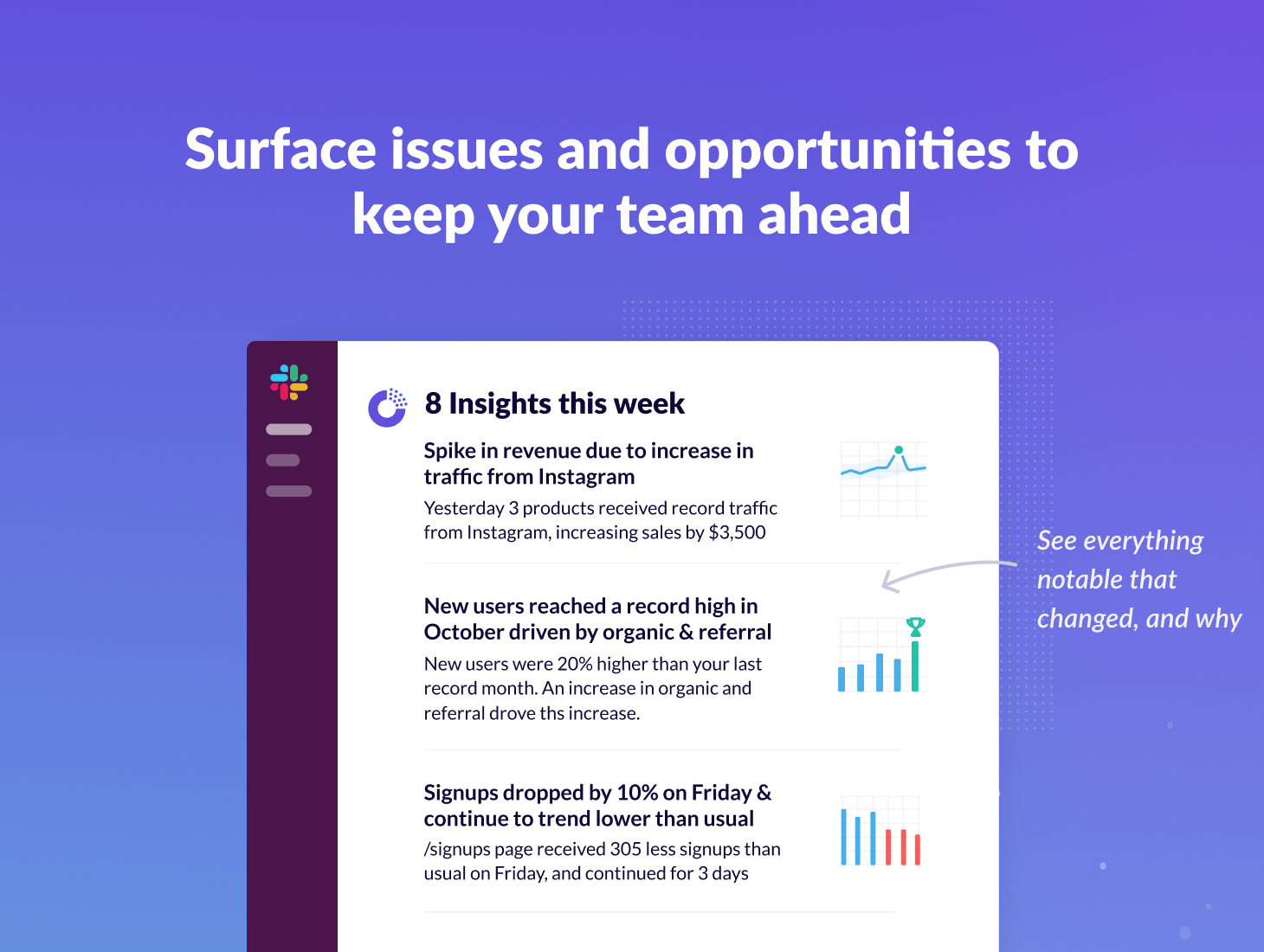 Surface issues and opportunities to keep your team ahead

8 Insights this week

Spike in revenue due to increase in traffic from Instagram

Yesterday 3 products received record traffic from Instagram, increasing sales by $3,500

New users reached a record high in October driven by organic & referral

New users were 20% higher than your last record month. An increase in organic and referral drove ths increase.

Signups dropped by 10% on Friday & continue to trend lower than usual

/signups page received 305 less signups than usual on Friday, and continued for 3 days

See everything notable that changed, and why